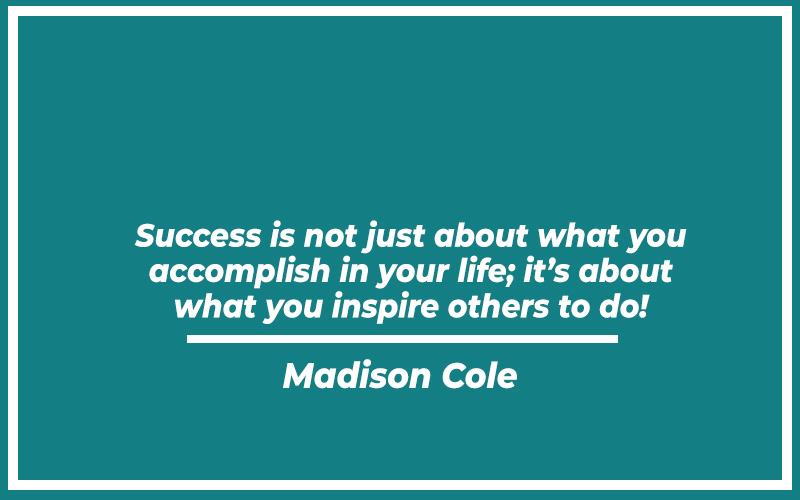 Success is not just about what you accomplish in your life; it’s about what you inspire others to do!

Madison Cole